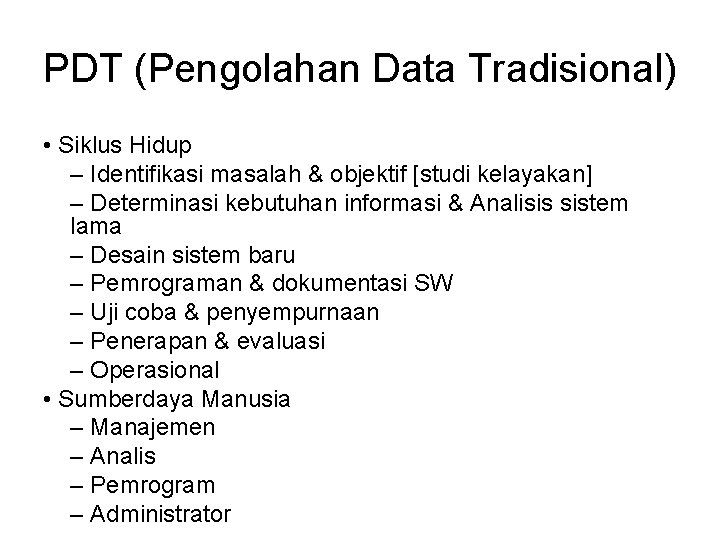 PDT (Pengolahan Data Tradisional)

• Siklus Hidup
– Identifikasi masalah & objektif [studi kelayakan]
– Determinasi kebutuhan informasi & Analisis sistem lama
– Desain sistem baru
– Pemrograman & dokumentasi SW
– Uji coba & penyempurnaan
– Penerapan & evaluasi
– Operasional
• Sumberdaya Manusia
– Manajemen
– Analis
– Pemrogram
– Administrator